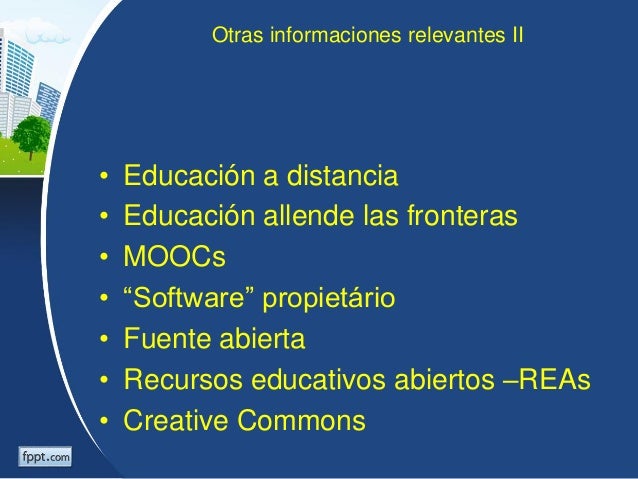 Otras informaciones relevantes II

• Educación a distancia
• Educación allende las fronteras
• MOOCs
• “Software” propietário
• Fuente abierta
• Recursos educativos abiertos –REAs
• Creative Commons

fppt.com